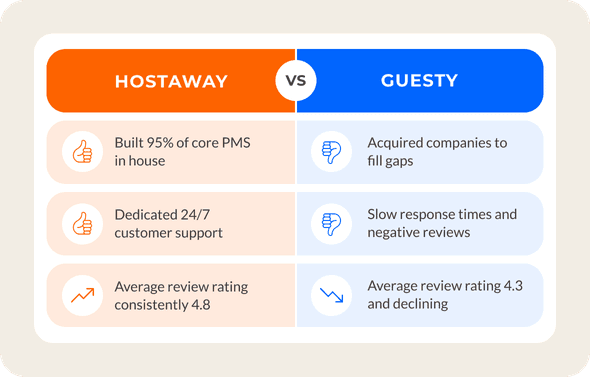 | HOSTAWAY | VS | GUESTY |
|---|---|---|
| Built 95% of core PMS in house | | Acquired companies to fill gaps |
| Dedicated 24/7 customer support | | Slow response times and negative reviews |
| Average review rating consistently 4.8 | | Average review rating 4.3 and declining |